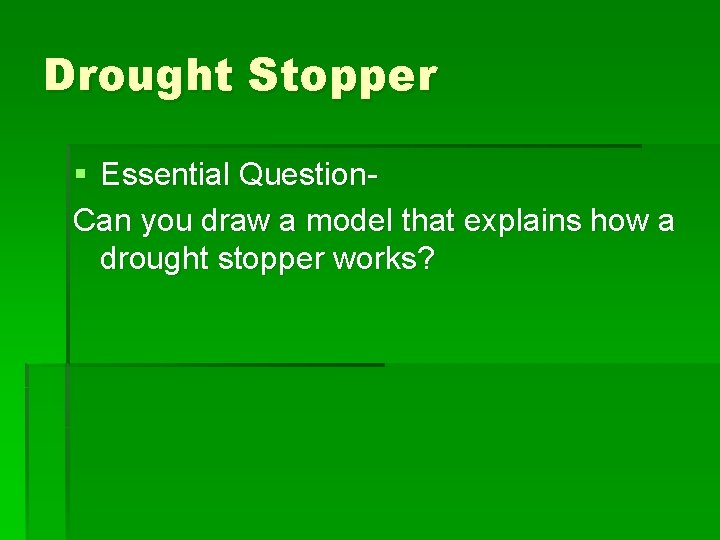 Drought Stopper

▪ Essential Question-

Can you draw a model that explains how a drought stopper works?